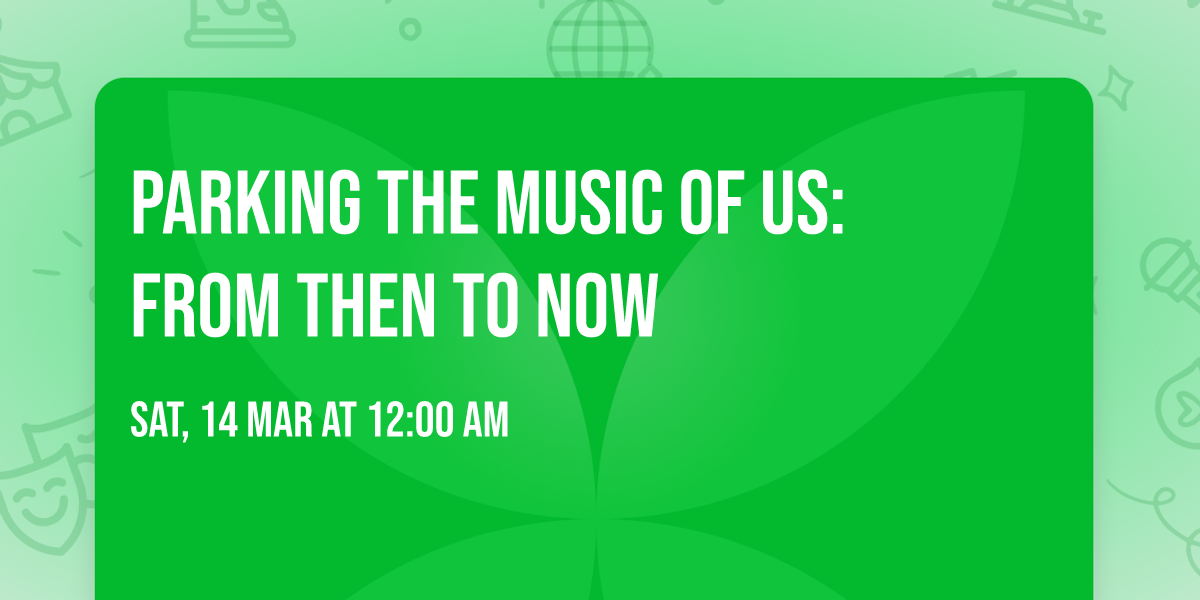 PARKING THE MUSIC OF US: FROM THEN TO NOW

SAT, 14 MAR AT 12:00 AM